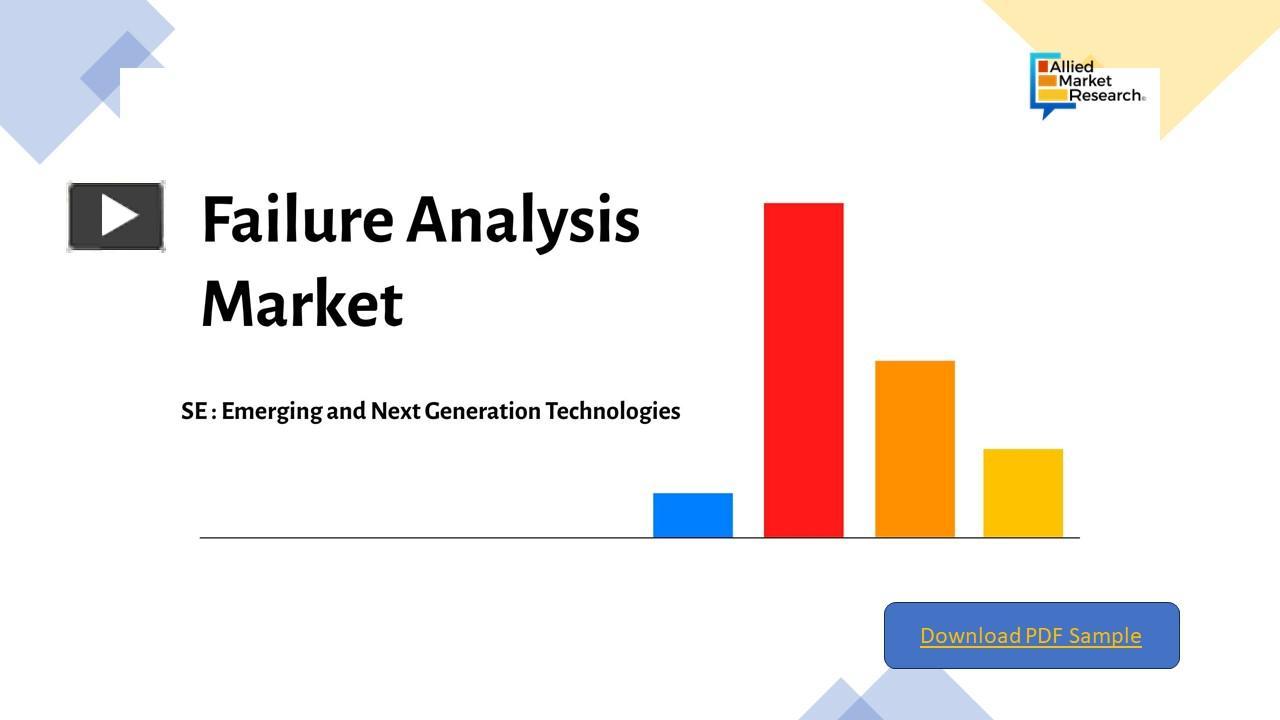 Allied Market Research

Failure Analysis Market

SE : Emerging and Next Generation Technologies

Download PDF Sample